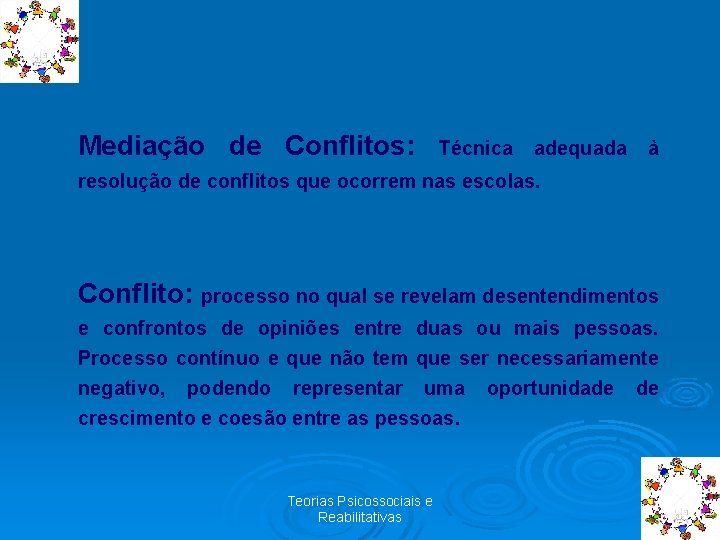 Mediação de Conflitos: Técnica adequada à resolução de conflitos que ocorrem nas escolas.

Conflito: processo no qual se revelam desentendimentos e confrontos de opiniões entre duas ou mais pessoas. Processo contínuo e que não tem que ser necessariamente negativo, podendo representar uma oportunidade de crescimento e coesão entre as pessoas.

Teorias Psicossociais e Reabilitativas